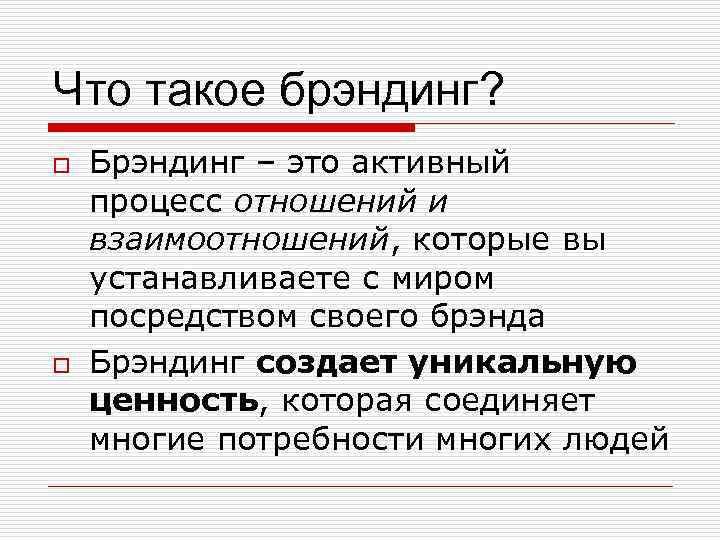 Что такое брэндинг?

Брэндинг – это активный процесс отношений и взаимоотношений, которые вы устанавливаете с миром посредством своего брэнда

Брэндинг создает уникальную ценность, которая соединяет многие потребности многих людей